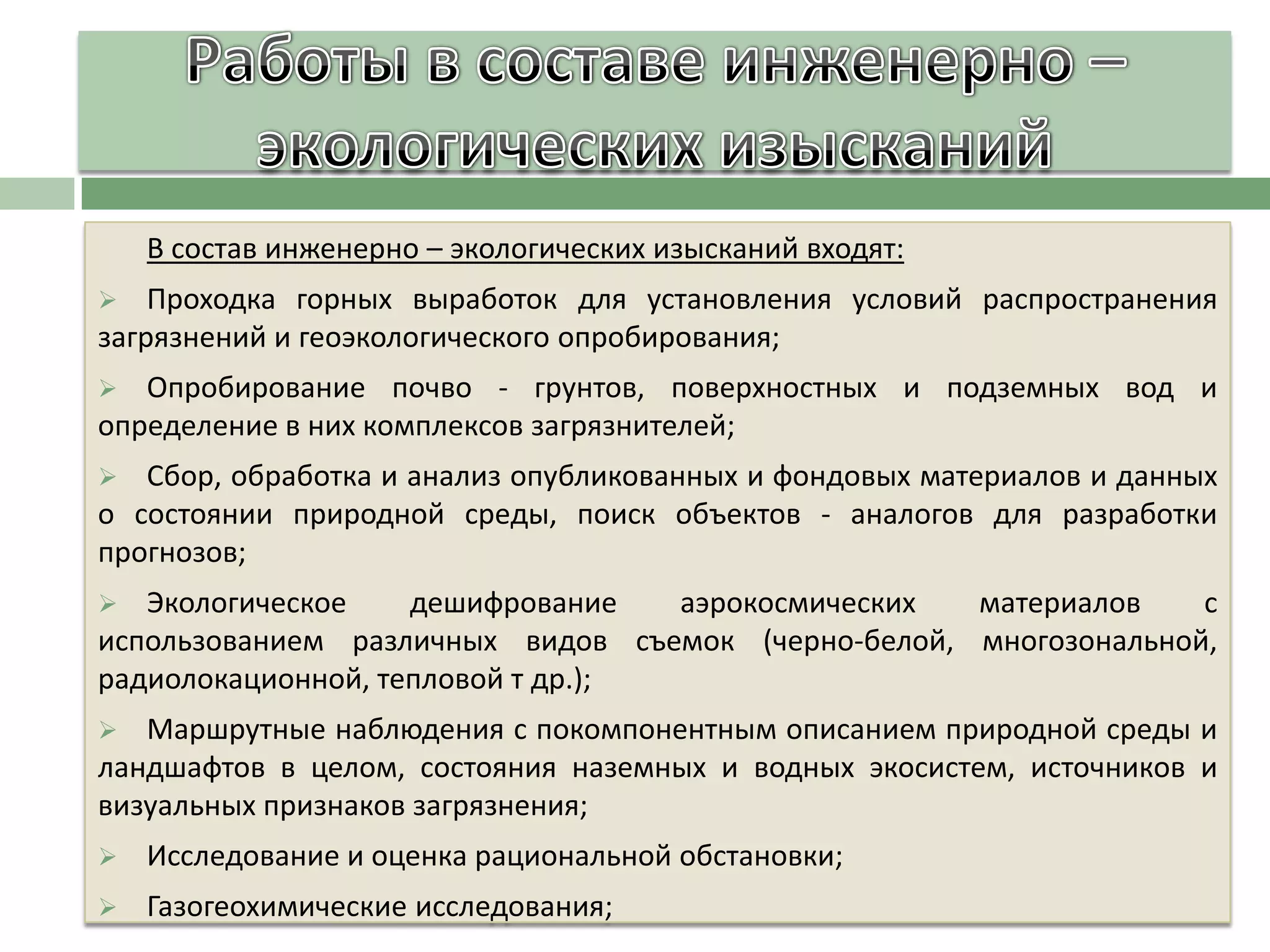 Работы в составе инженерно – экологических изысканий

В состав инженерно – экологических изысканий входят:

➢ Проходка горных выработок для установления условий распространения загрязнений и геоэкологического опробирования;

➢ Опробирование почво - грунтов, поверхностных и подземных вод и определение в них комплексов загрязнителей;

➢ Сбор, обработка и анализ опубликованных и фондовых материалов и данных о состоянии природной среды, поиск объектов - аналогов для разработки прогнозов;

➢ Экологическое дешифрование аэрокосмических материалов с использованием различных видов съемок (черно-белой, многозональной, радиолокационной, тепловой т др.);

➢ Маршрутные наблюдения с покомпонентным описанием природной среды и ландшафтов в целом, состояния наземных и водных экосистем, источников и визуальных признаков загрязнения;

➢ Исследование и оценка рациональной обстановки;

➢ Газогеохимические исследования;